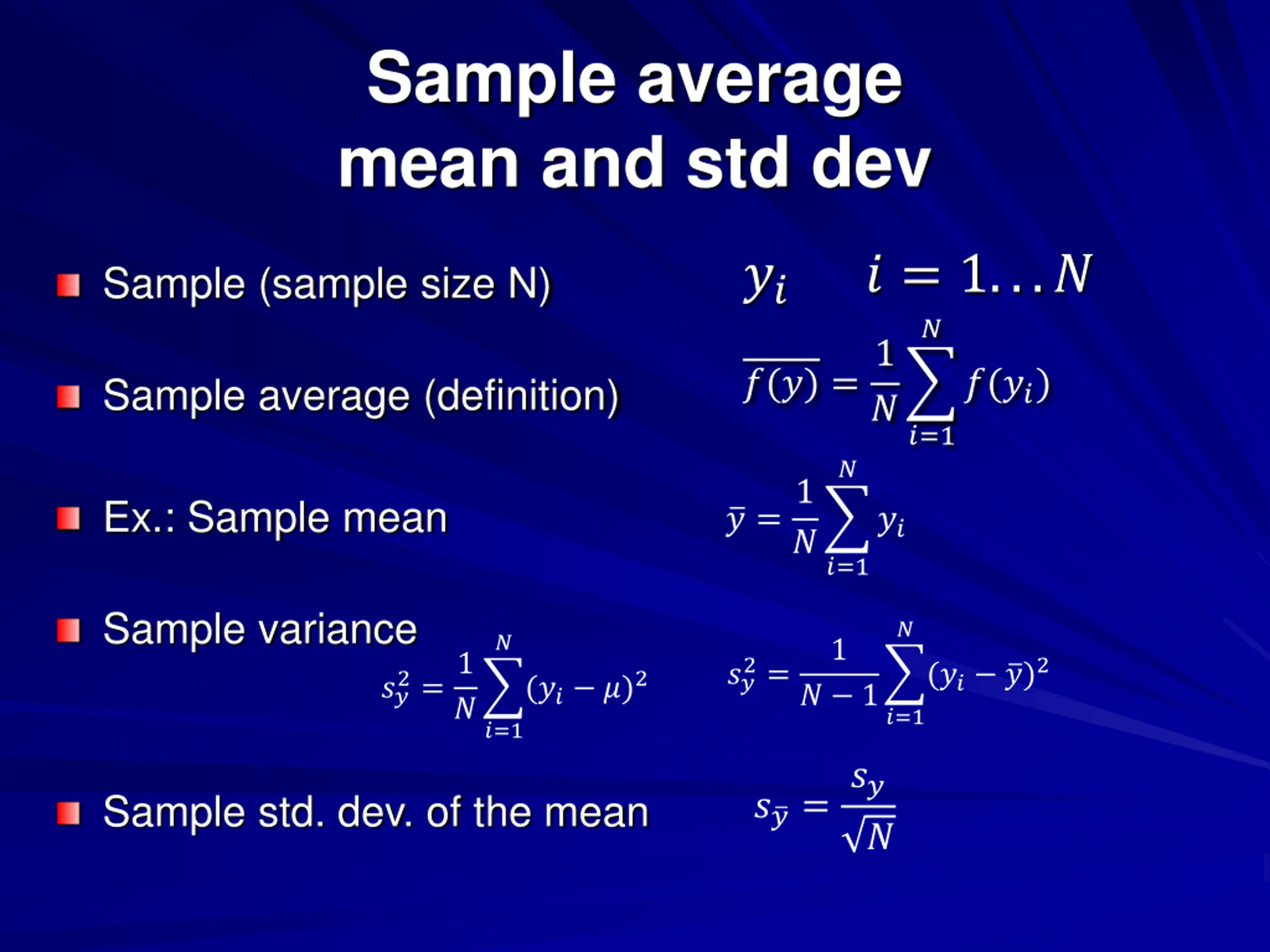 Sample average
mean and std dev

Sample (sample size N) $y_i \quad i = 1 \ldots N$

Sample average (definition) $\overline{f(y)} = \frac{1}{N}\sum_{i=1}^{N} f(y_i)$

Ex.: Sample mean $\bar{y} = \frac{1}{N}\sum_{i=1}^{N} y_i$

Sample variance $s_y^2 = \frac{1}{N}\sum_{i=1}^{N}(y_i - \mu)^2$ $s_y^2 = \frac{1}{N-1}\sum_{i=1}^{N}(y_i - \bar{y})^2$

Sample std. dev. of the mean $s_{\bar{y}} = \frac{s_y}{\sqrt{N}}$